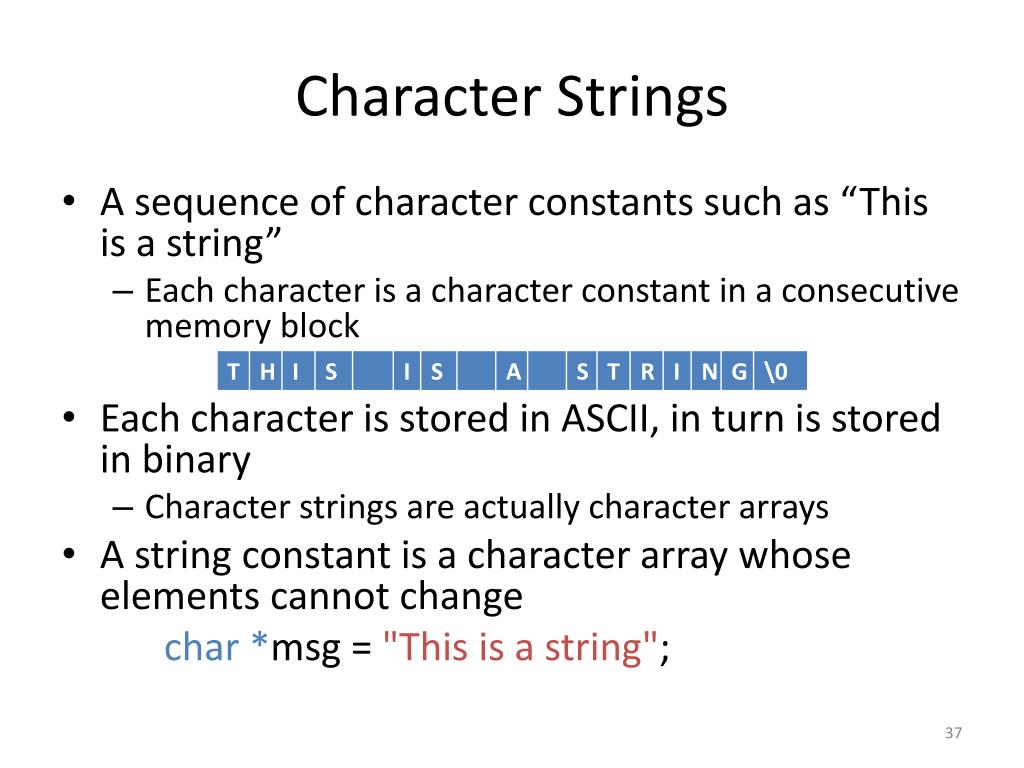 Character Strings

• A sequence of character constants such as “This is a string”
  – Each character is a character constant in a consecutive memory block

| T | H | I | S |  | I | S |  | A |  | S | T | R | I | N | G | \0 |
|---|---|---|---|---|---|---|---|---|---|---|---|---|---|---|---|---|

• Each character is stored in ASCII, in turn is stored in binary
  – Character strings are actually character arrays
• A string constant is a character array whose elements cannot change

char *msg = "This is a string";

37